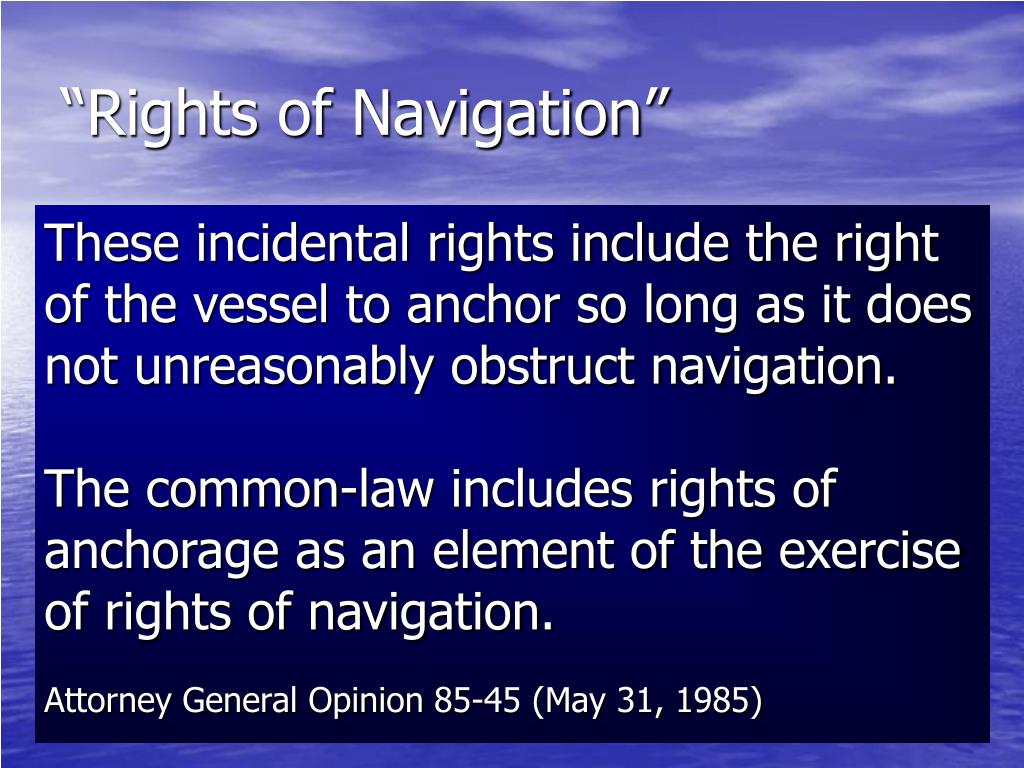 “Rights of Navigation”

These incidental rights include the right of the vessel to anchor so long as it does not unreasonably obstruct navigation.

The common-law includes rights of anchorage as an element of the exercise of rights of navigation.

Attorney General Opinion 85-45 (May 31, 1985)